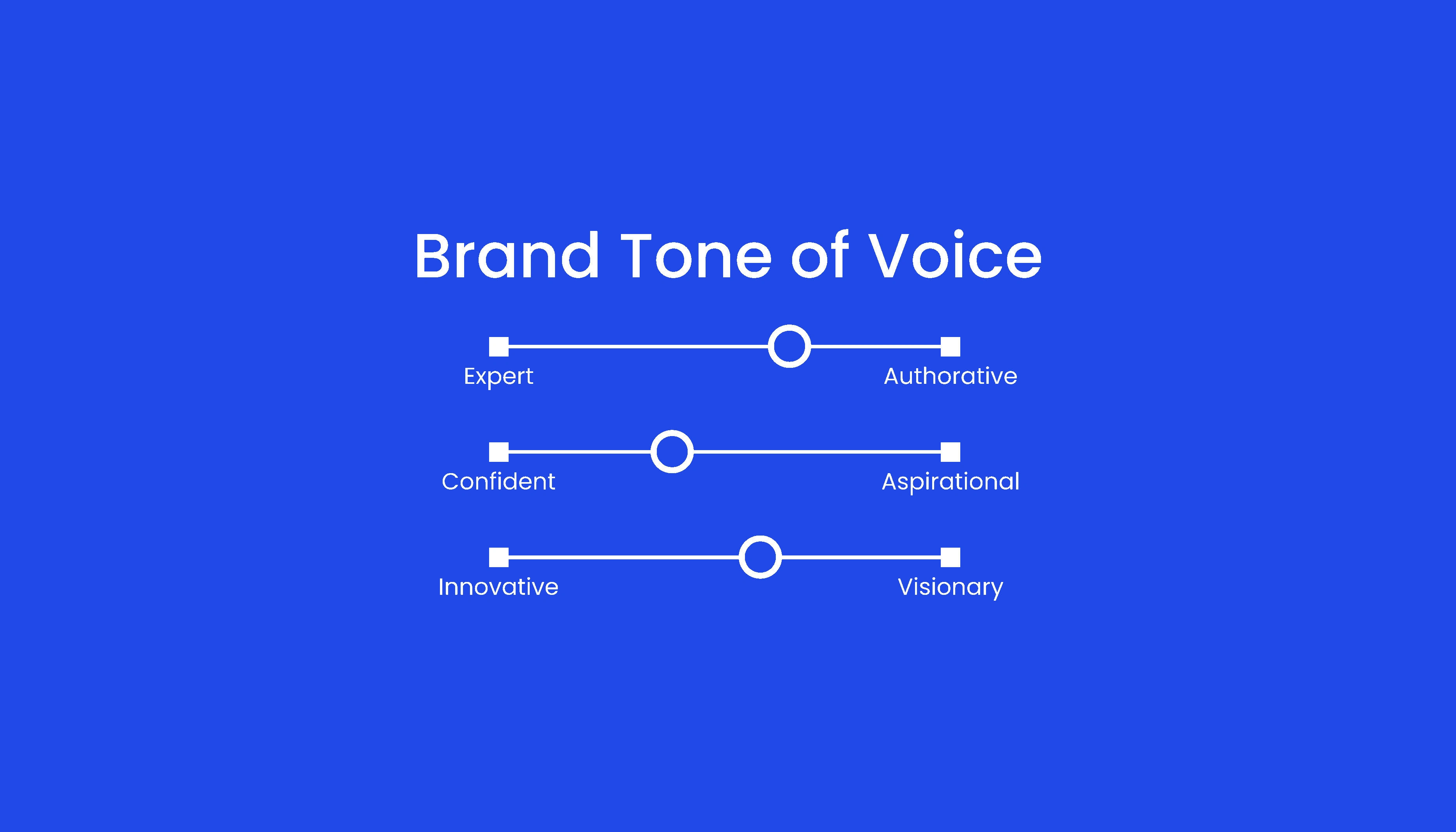 Brand Tone of Voice

Expert

Authorative

Confident

Aspirational

Innovative

Visionary